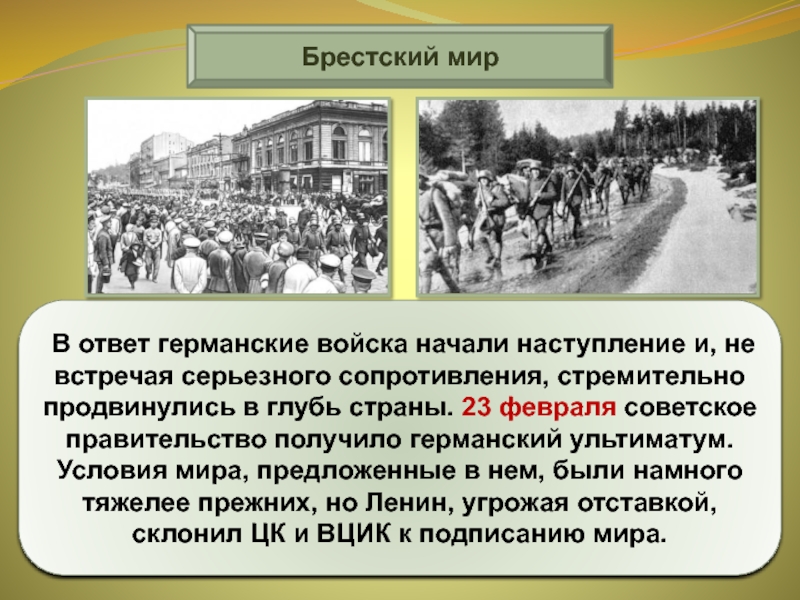 Брестский мир

В ответ германские войска начали наступление и, не встречая серьезного сопротивления, стремительно продвинулись в глубь страны. 23 февраля советское правительство получило германский ультиматум. Условия мира, предложенные в нем, были намного тяжелее прежних, но Ленин, угрожая отставкой, склонил ЦК и ВЦИК к подписанию мира.